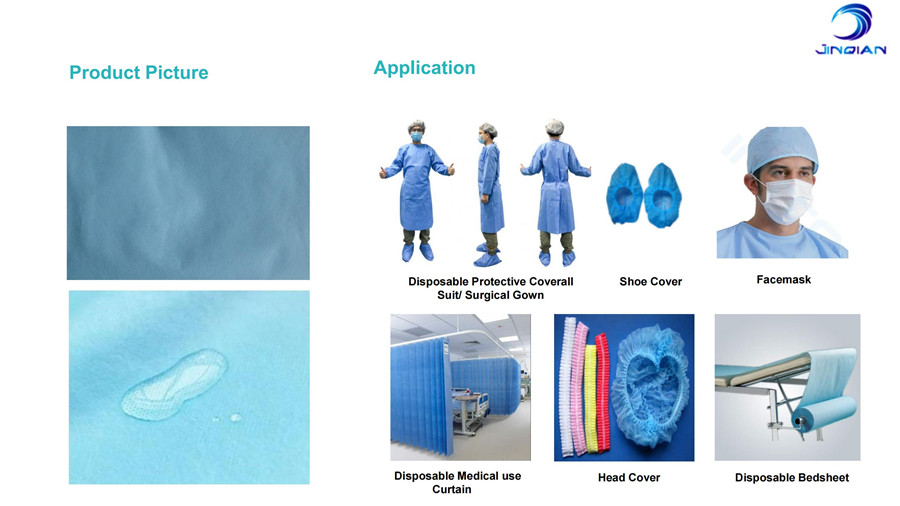 JINQIAN

Product Picture

Application

Disposable Protective Coverall Suit/ Surgical Gown

Shoe Cover

Facemask

Disposable Medical use Curtain

Head Cover

Disposable Bedsheet